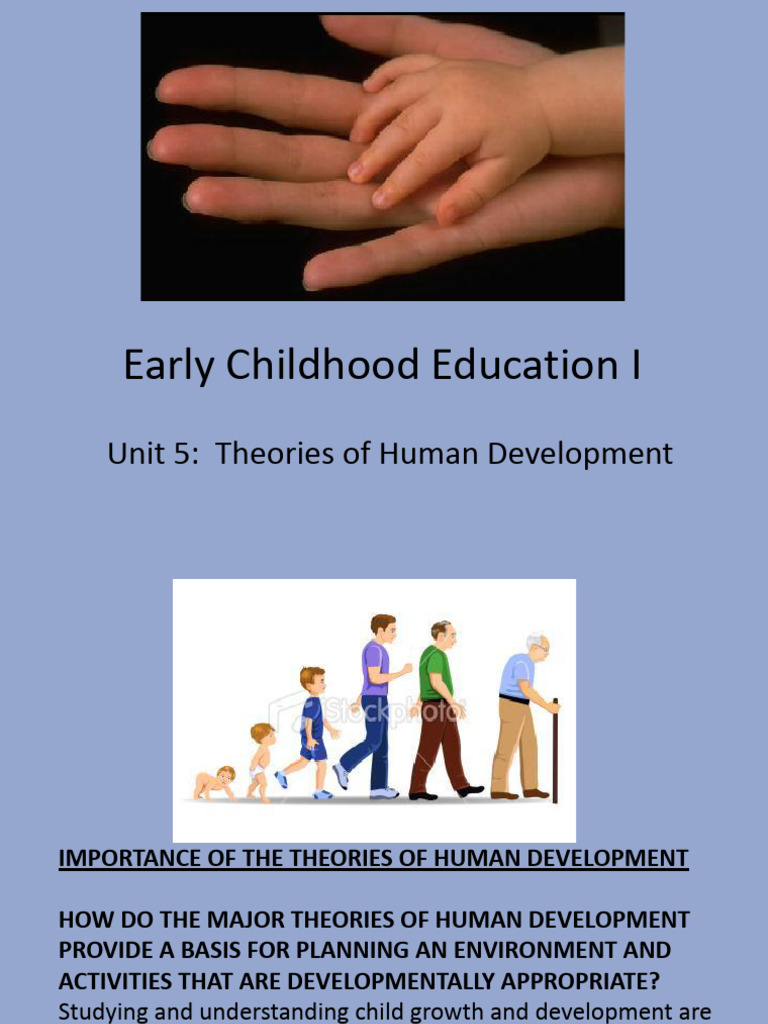 Early Childhood Education I

Unit 5: Theories of Human Development

iStockphoto

IMPORTANCE OF THE THEORIES OF HUMAN DEVELOPMENT

HOW DO THE MAJOR THEORIES OF HUMAN DEVELOPMENT PROVIDE A BASIS FOR PLANNING AN ENVIRONMENT AND ACTIVITIES THAT ARE DEVELOPMENTALLY APPROPRIATE?
Studying and understanding child growth and development are